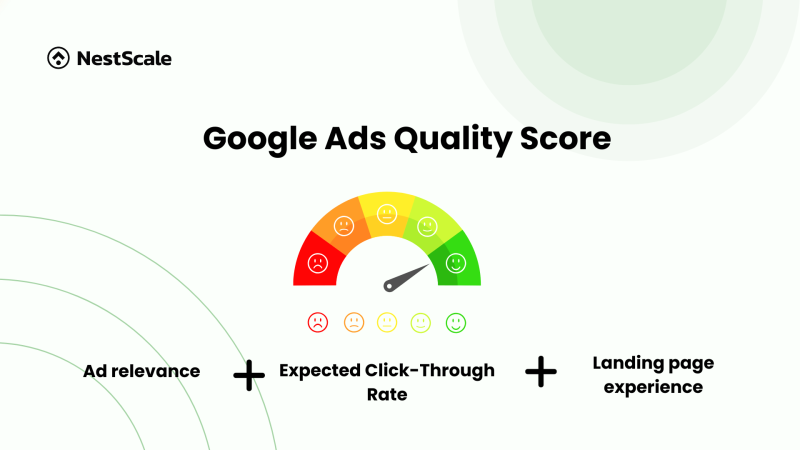 NestScale

Google Ads Quality Score

Ad relevance + Expected Click-Through Rate + Landing page experience